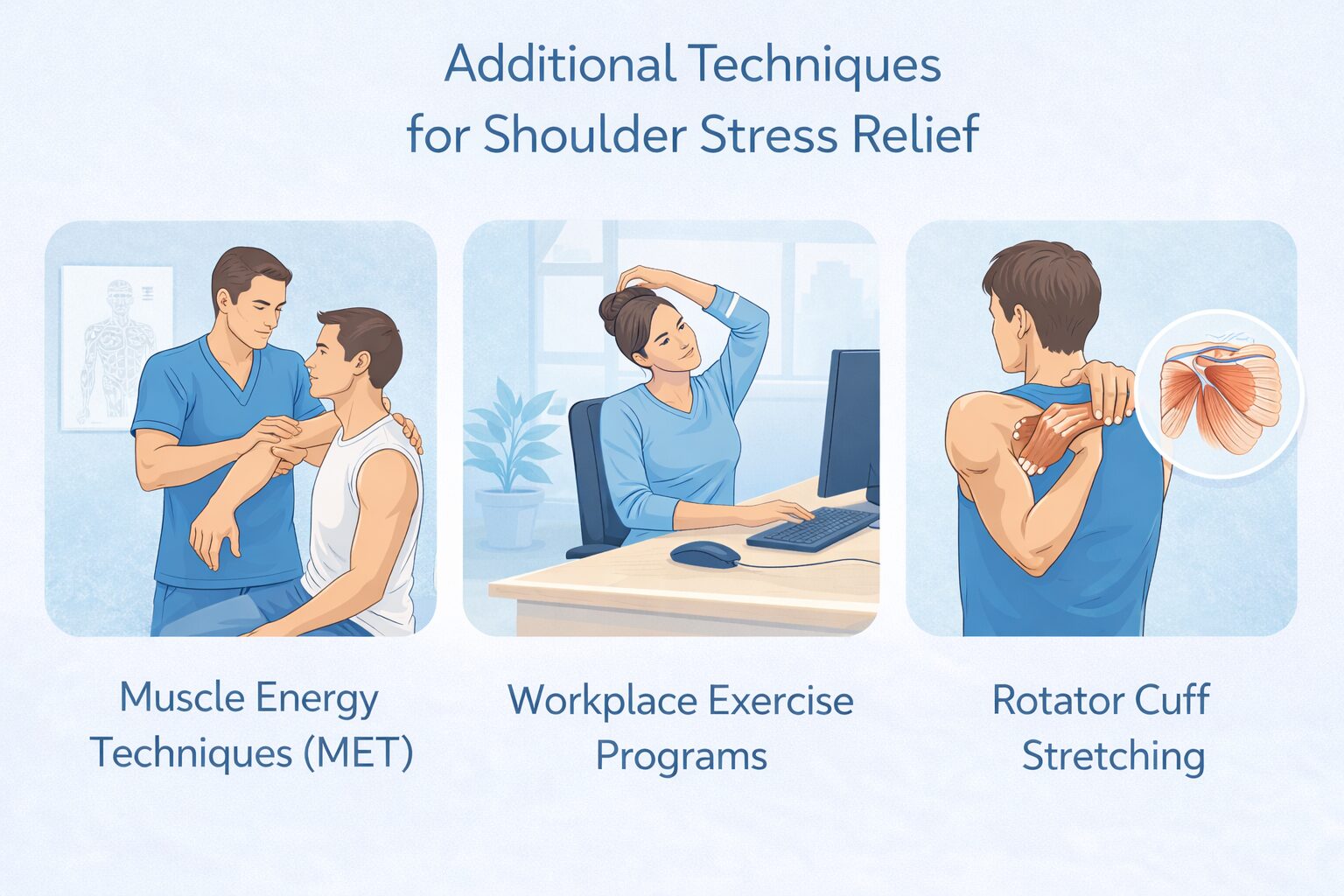 Additional Techniques for Shoulder Stress Relief

Muscle Energy Techniques (MET)

Workplace Exercise Programs

Rotator Cuff Stretching